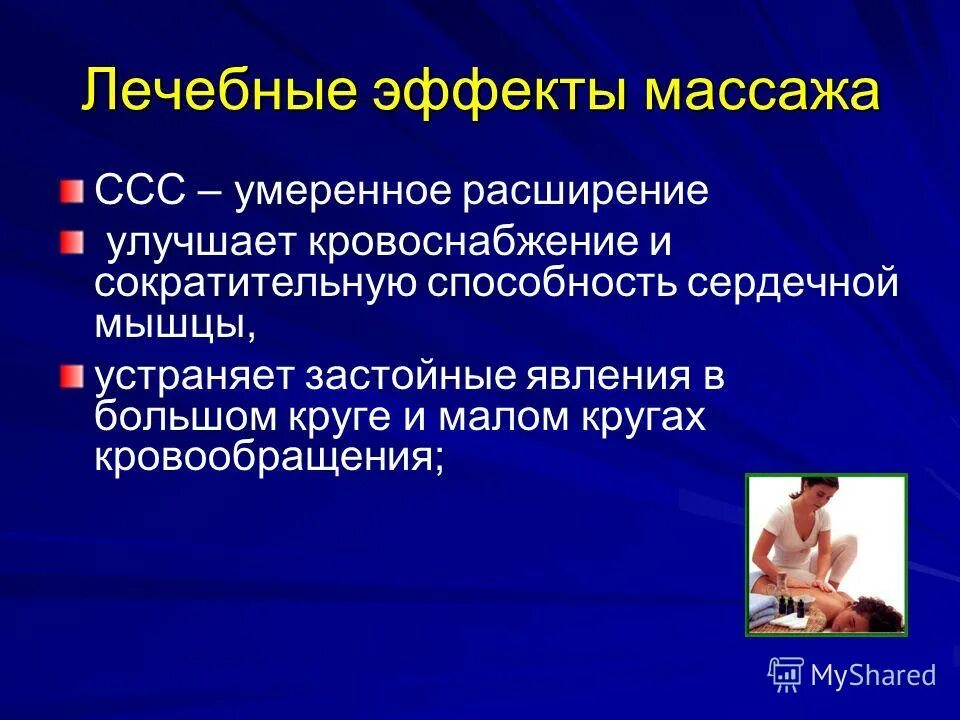 Лечебные эффекты массажа

ССС – умеренное расширение

улучшает кровоснабжение и сократительную способность сердечной мышцы,

устраняет застойные явления в большом круге и малом кругах кровообращения;

MyShared